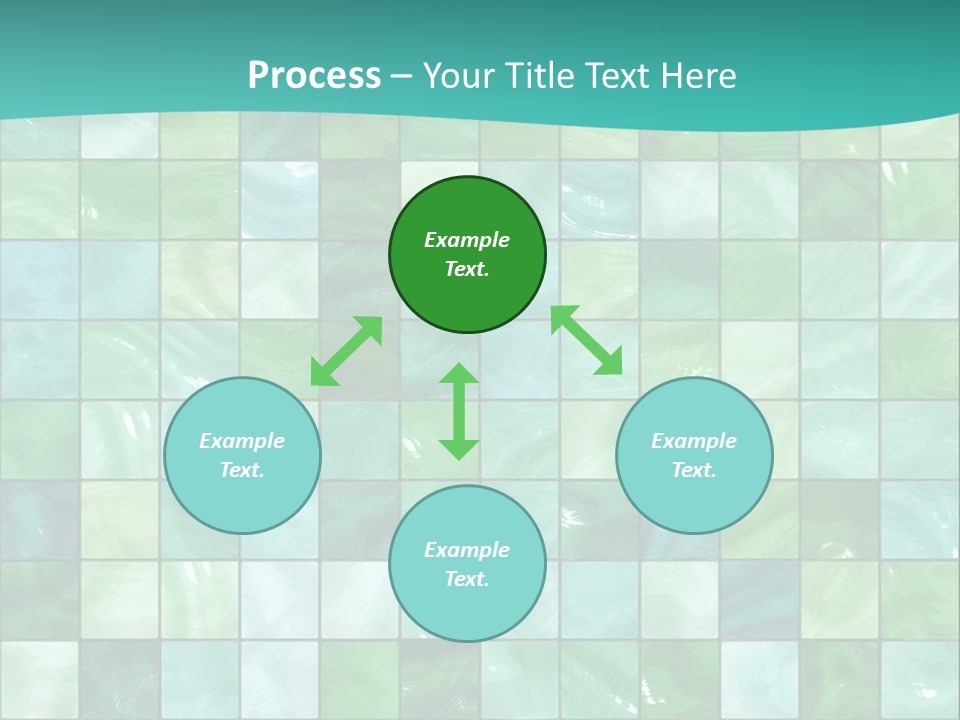 Process – Your Title Text Here

Example Text.

Example Text.

Example Text.

Example Text.